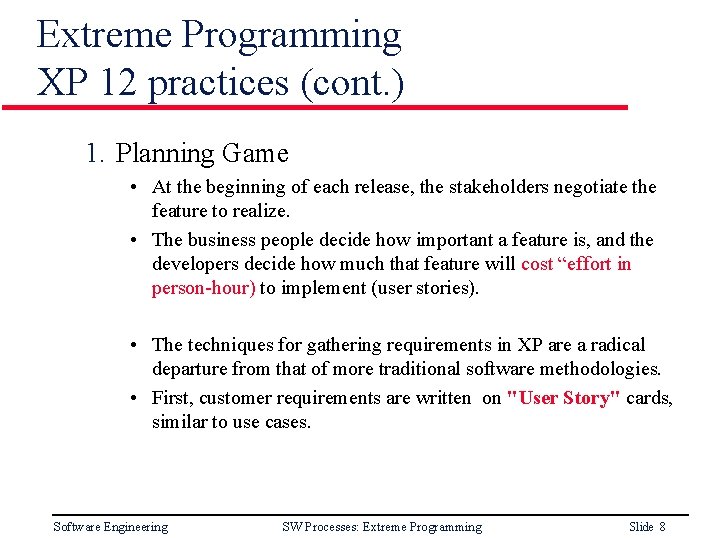 Extreme Programming
XP 12 practices (cont.)

1. Planning Game

• At the beginning of each release, the stakeholders negotiate the feature to realize.

• The business people decide how important a feature is, and the developers decide how much that feature will cost “effort in person-hour) to implement (user stories).

• The techniques for gathering requirements in XP are a radical departure from that of more traditional software methodologies.

• First, customer requirements are written on "User Story" cards, similar to use cases.

Software Engineering SW Processes: Extreme Programming Slide 8